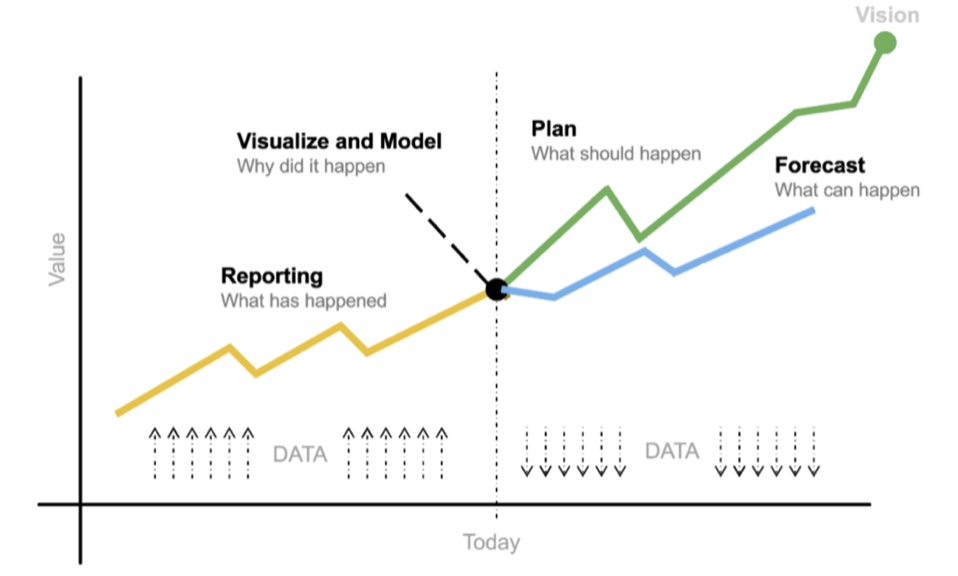 Vision

Value

Visualize and Model
Why did it happen

Plan
What should happen

Forecast
What can happen

Reporting
What has happened

DATA

DATA

Today